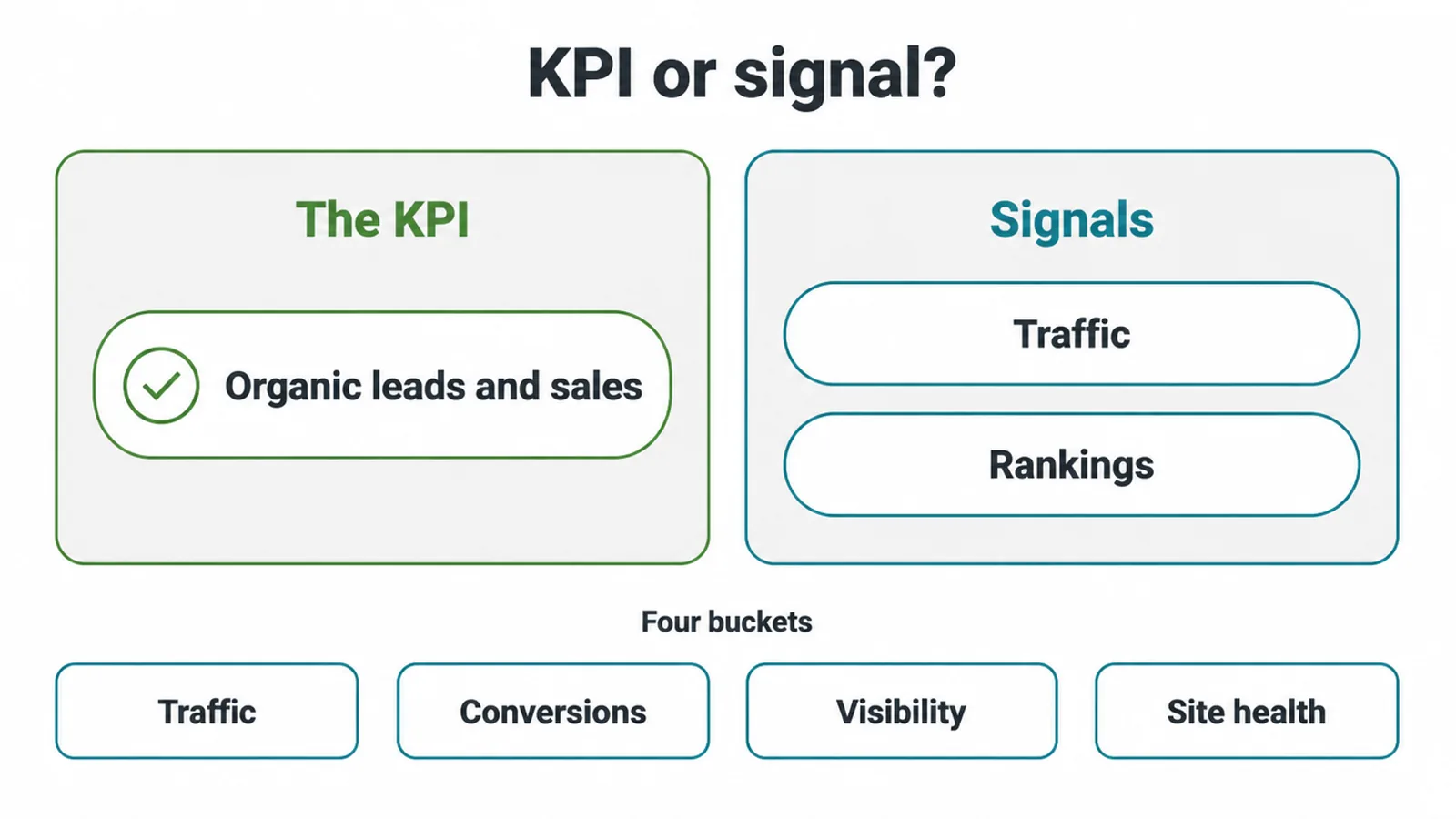 KPI or signal?

The KPI

Organic leads and sales

Signals

Traffic

Rankings

Four buckets

Traffic

Conversions

Visibility

Site health